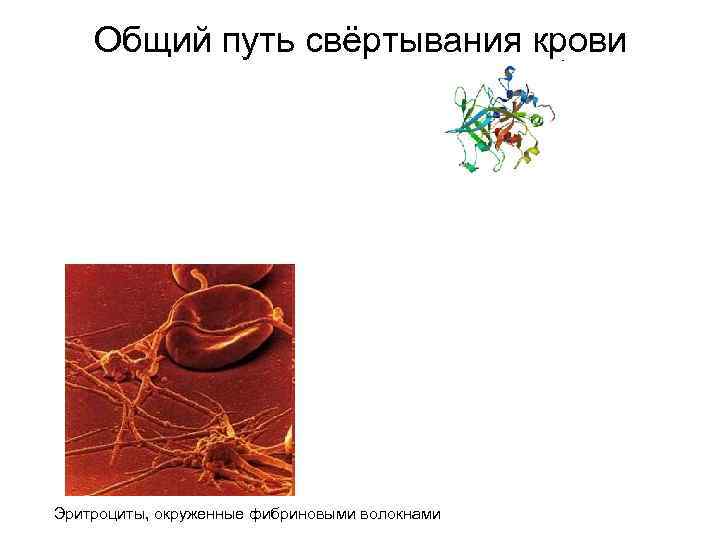 Общий путь свёртывания крови

Эритроциты, окруженные фибриновыми волокнами